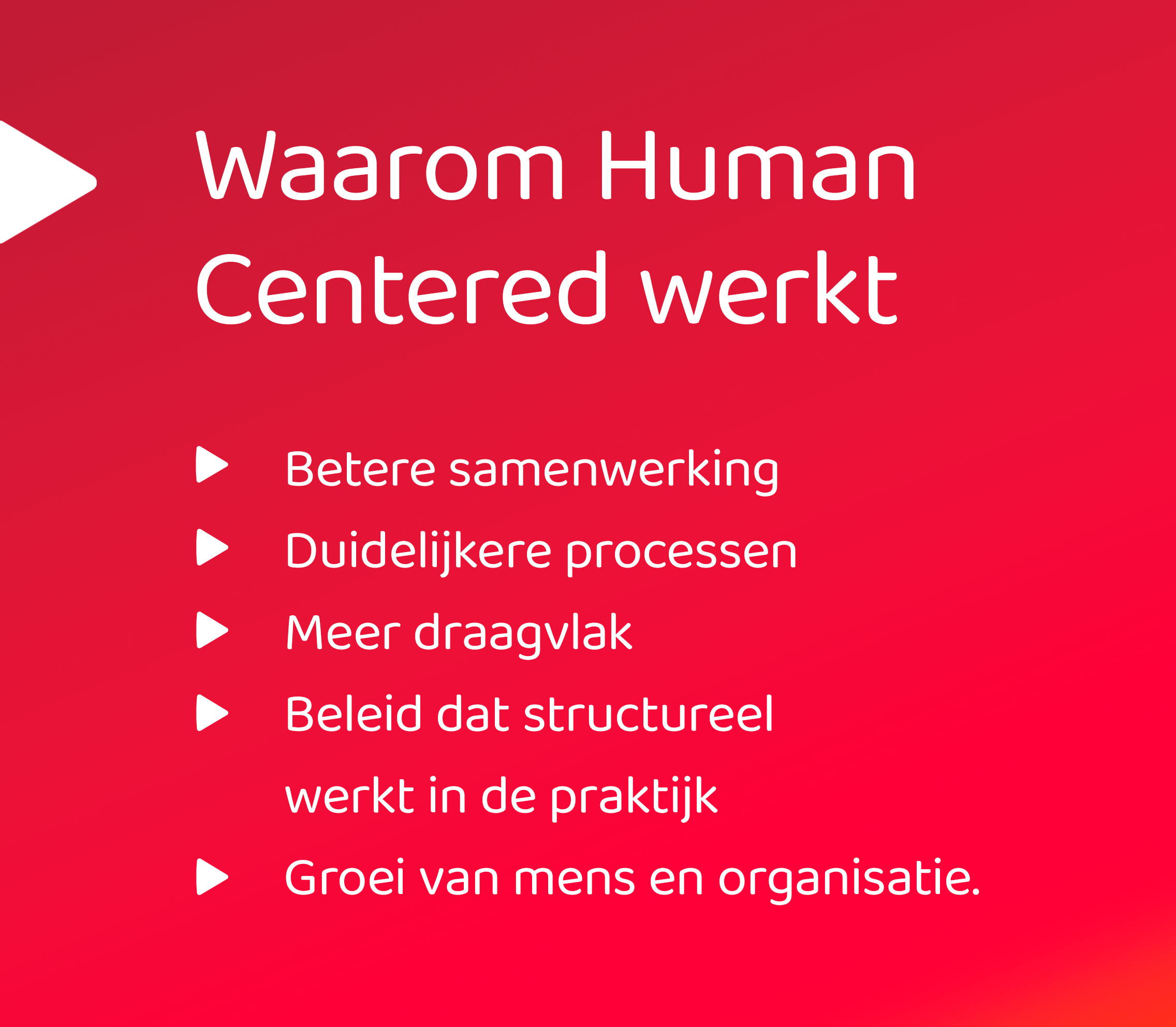 Waarom Human Centered werkt

Betere samenwerking
Duidelijkere processen
Meer draagvlak
Beleid dat structureel werkt in de praktijk
Groei van mens en organisatie.